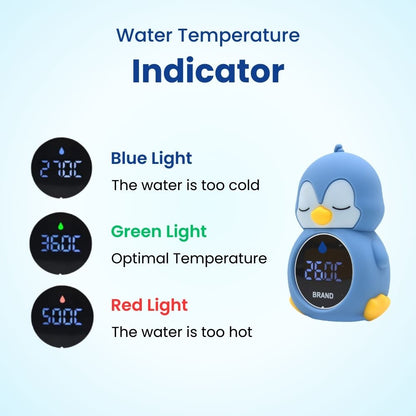 Water Temperature
Indicator

27.0C

Blue Light
The water is too cold

36.0C

Green Light
Optimal Temperature

50.0C

Red Light
The water is too hot

26.0C
BRAND